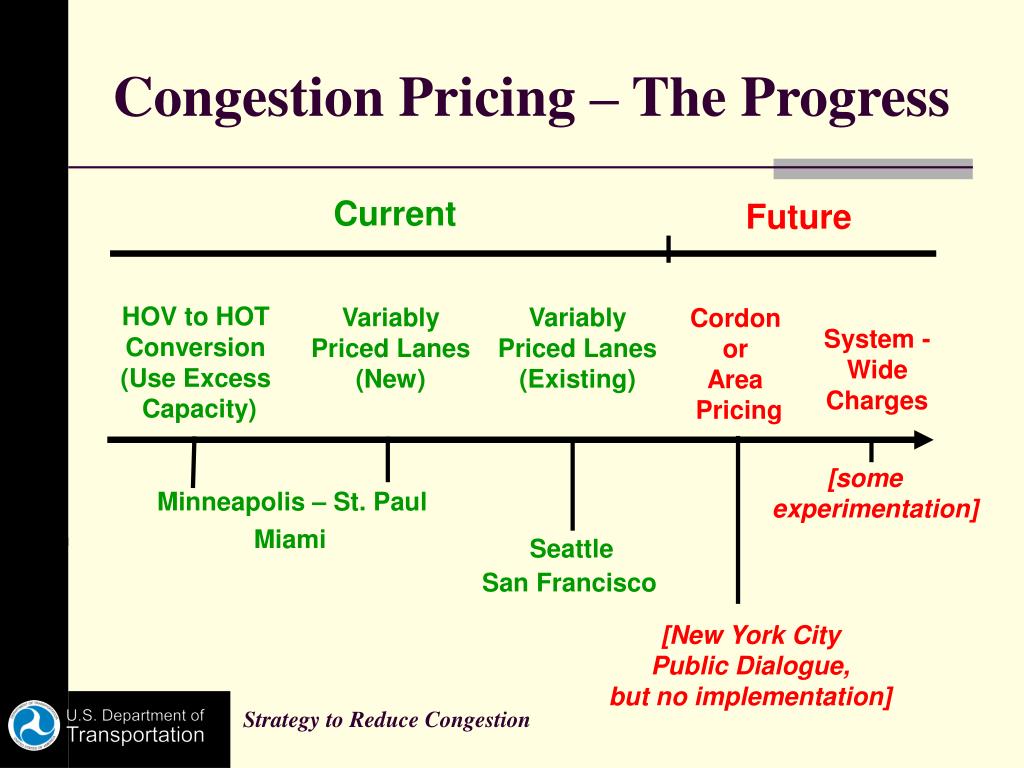 Congestion Pricing – The Progress

Current

Future

HOV to HOT Conversion (Use Excess Capacity)

Variably Priced Lanes (New)

Variably Priced Lanes (Existing)

Cordon or Area Pricing

System - Wide Charges

Minneapolis – St. Paul

Miami

Seattle

San Francisco

[some experimentation]

[New York City Public Dialogue, but no implementation]

U.S. Department of Transportation

Strategy to Reduce Congestion